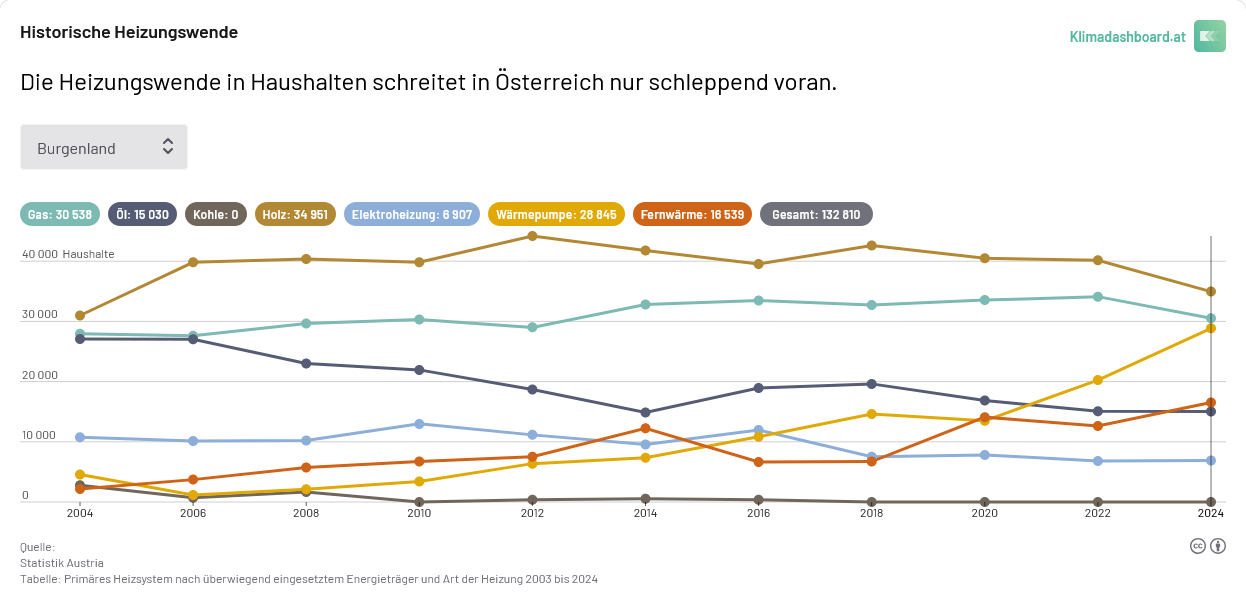 Historische Heizungswende

Klimadashboard.at

Die Heizungswende in Haushalten schreitet in Österreich nur schleppend voran.

Burgenland

Gas: 30 538 Öl: 15 030 Kohle: 0 Holz: 34 951 Elektroheizung: 6 907 Wärmepumpe: 28 845 Fernwärme: 16 539 Gesamt: 132 810

40 000 Haushalte
30 000
20 000
10 000
0

2004 2006 2008 2010 2012 2014 2016 2018 2020 2022 2024

Quelle:
Statistik Austria
Tabelle: Primäres Heizsystem nach überwiegend eingesetztem Energieträger und Art der Heizung 2003 bis 2024